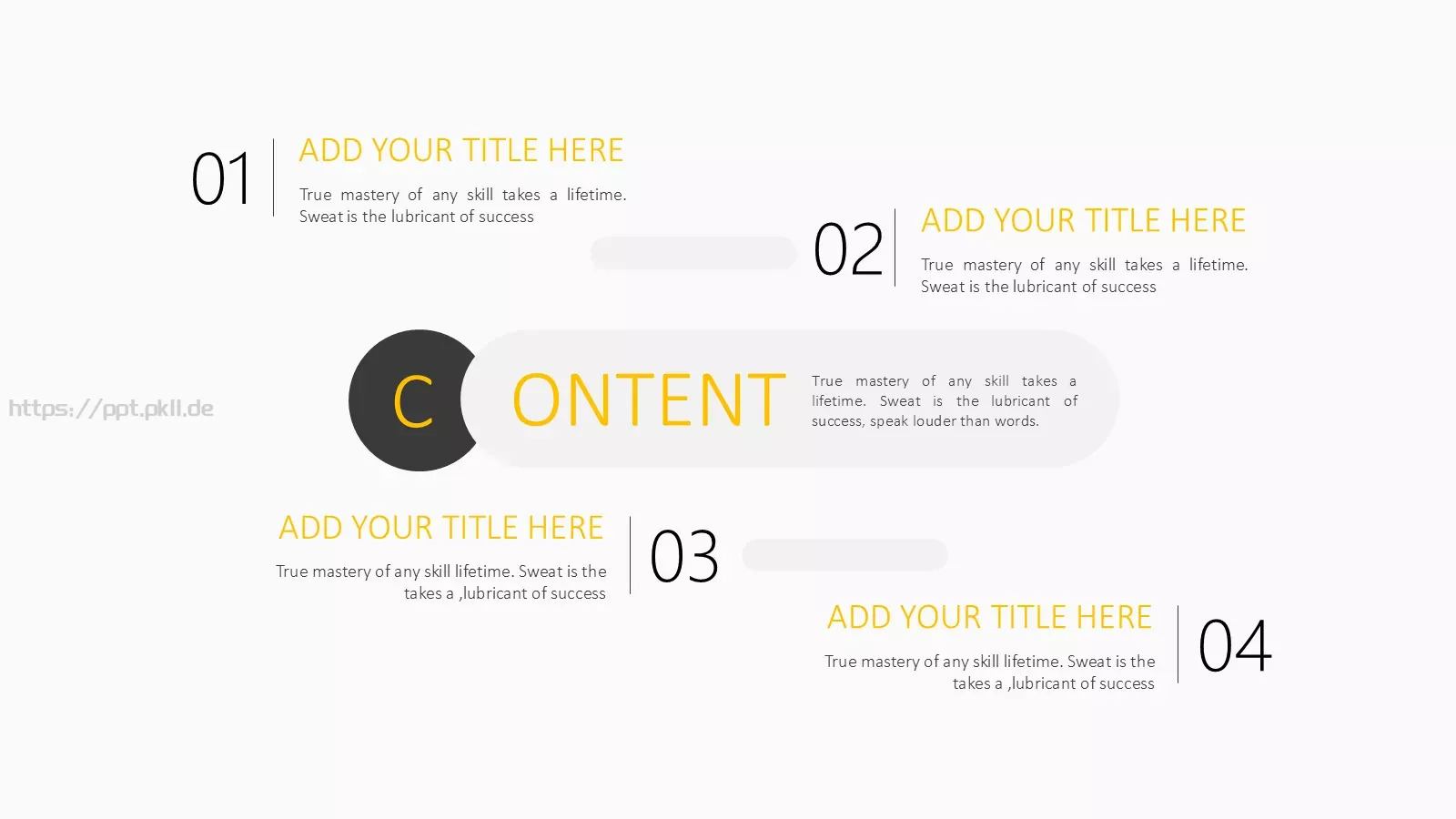 01

ADD YOUR TITLE HERE

True mastery of any skill takes a lifetime. Sweat is the lubricant of success

02

ADD YOUR TITLE HERE

True mastery of any skill takes a lifetime. Sweat is the lubricant of success

https://ppt.pkll.de

C ONTENT

True mastery of any skill takes a lifetime. Sweat is the lubricant of success, speak louder than words.

ADD YOUR TITLE HERE

True mastery of any skill lifetime. Sweat is the takes a ,lubricant of success

03

ADD YOUR TITLE HERE

True mastery of any skill lifetime. Sweat is the takes a ,lubricant of success

04